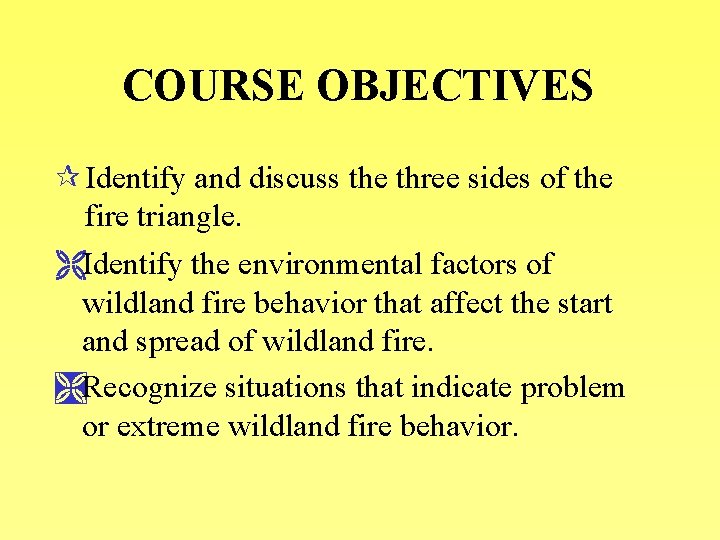 COURSE OBJECTIVES

Identify and discuss the three sides of the fire triangle.

Identify the environmental factors of wildland fire behavior that affect the start and spread of wildland fire.

Recognize situations that indicate problem or extreme wildland fire behavior.